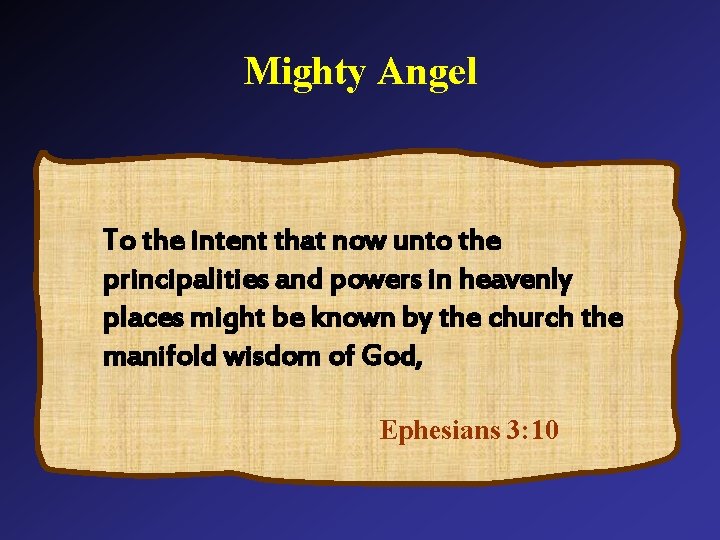 Mighty Angel

To the intent that now unto the principalities and powers in heavenly places might be known by the church the manifold wisdom of God,

Ephesians 3:10